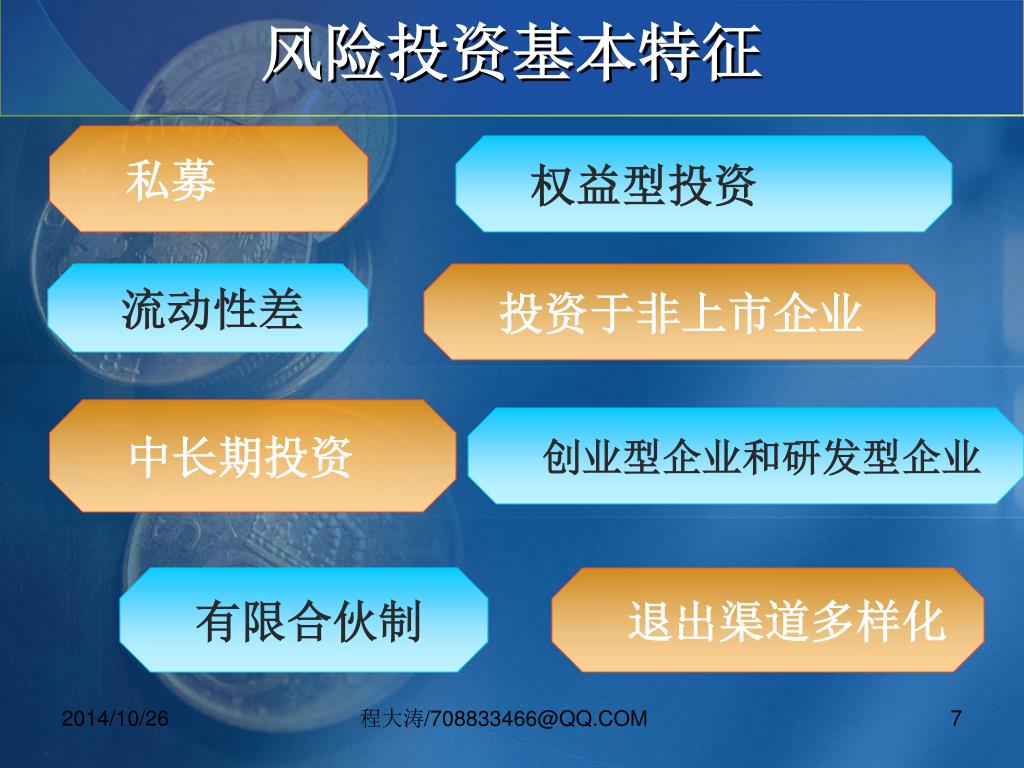 风险投资基本特征

私募

权益型投资

流动性差

投资于非上市企业

中长期投资

创业型企业和研发型企业

有限合伙制

退出渠道多样化

2014/10/26

程大涛/708833466@QQ.COM

7